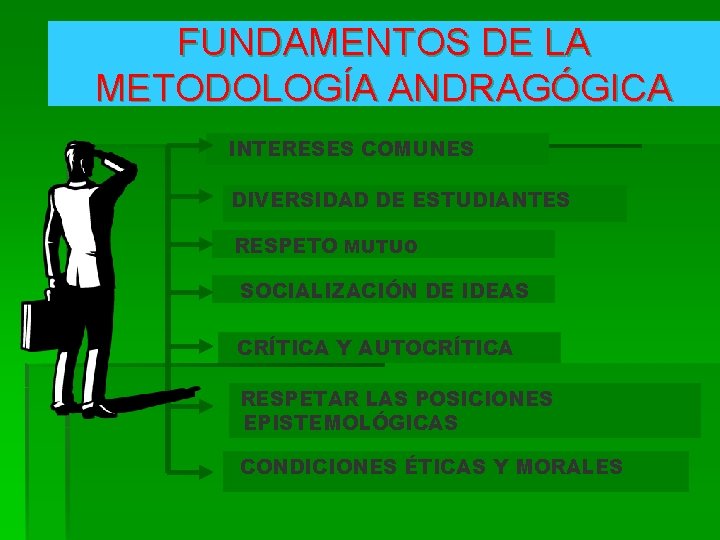 FUNDAMENTOS DE LA METODOLOGÍA ANDRAGÓGICA

INTERESES COMUNES

DIVERSIDAD DE ESTUDIANTES

RESPETO MUTUO

SOCIALIZACIÓN DE IDEAS

CRÍTICA Y AUTOCRÍTICA

RESPETAR LAS POSICIONES EPISTEMOLÓGICAS

CONDICIONES ÉTICAS Y MORALES